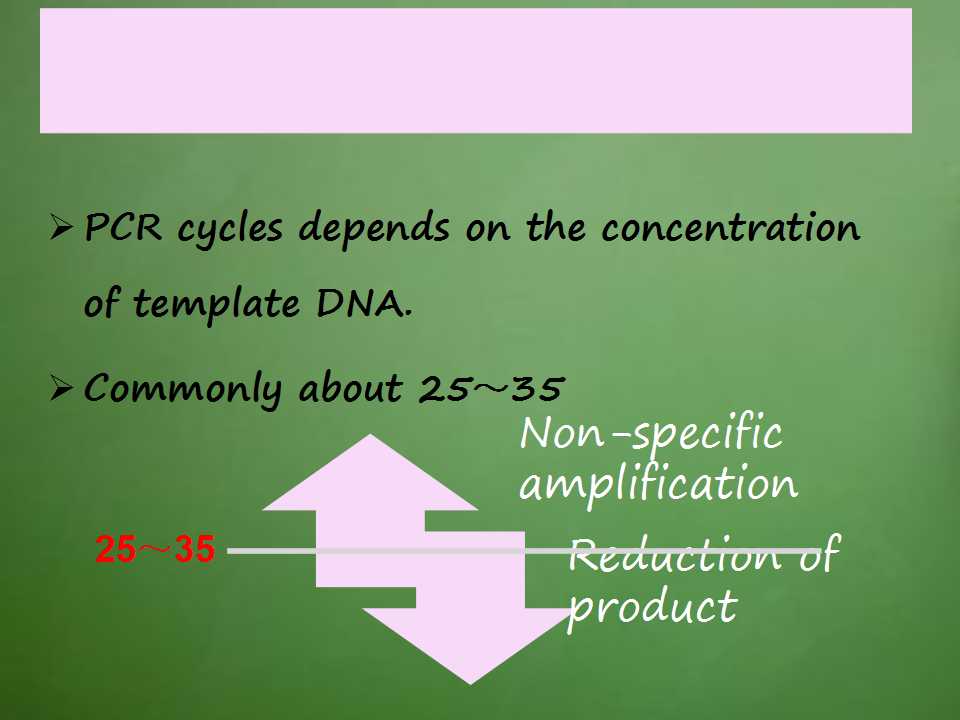 ➢ PCR cycles depends on the concentration of template DNA.

➢ Commonly about 25～35

Non-specific amplification

25～35

Reduction of product